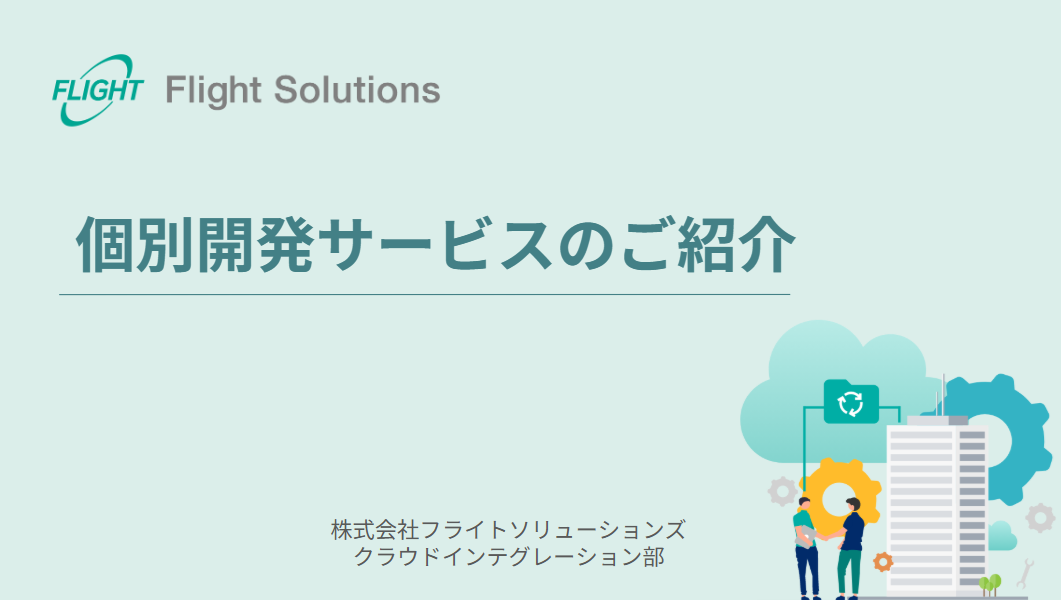 FLIGHT Flight Solutions

個別開発サービスのご紹介

株式会社フライトソリューションズ
クラウドインテグレーション部